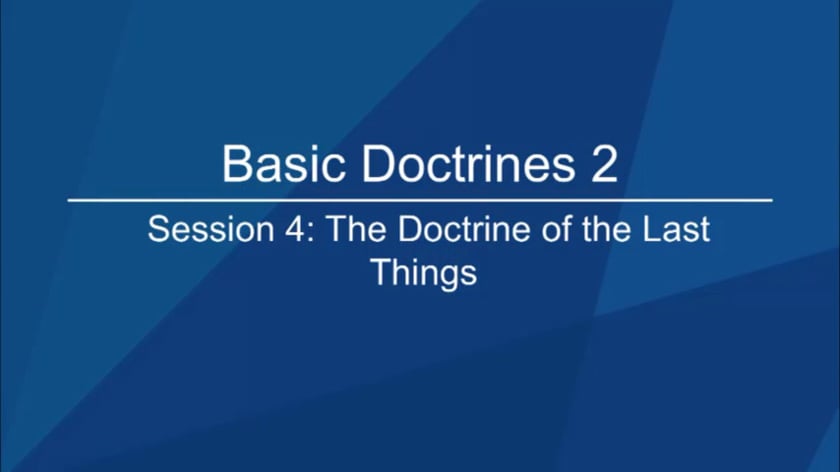 Basic Doctrines 2

Session 4: The Doctrine of the Last Things